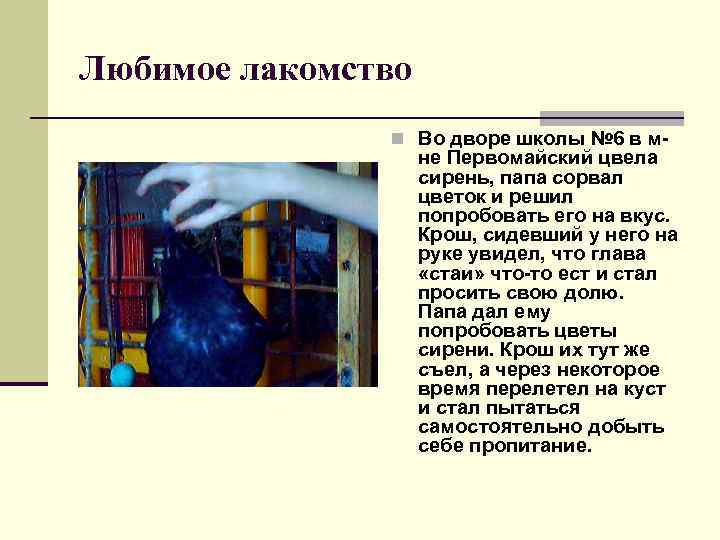 Любимое лакомство

Во дворе школы №6 в м-не Первомайский цвела сирень, папа сорвал цветок и решил попробовать его на вкус. Крош, сидевший у него на руке увидел, что глава «стаи» что-то ест и стал просить свою долю. Папа дал ему попробовать цветы сирени. Крош их тут же съел, а через некоторое время перелетел на куст и стал пытаться самостоятельно добыть себе пропитание.